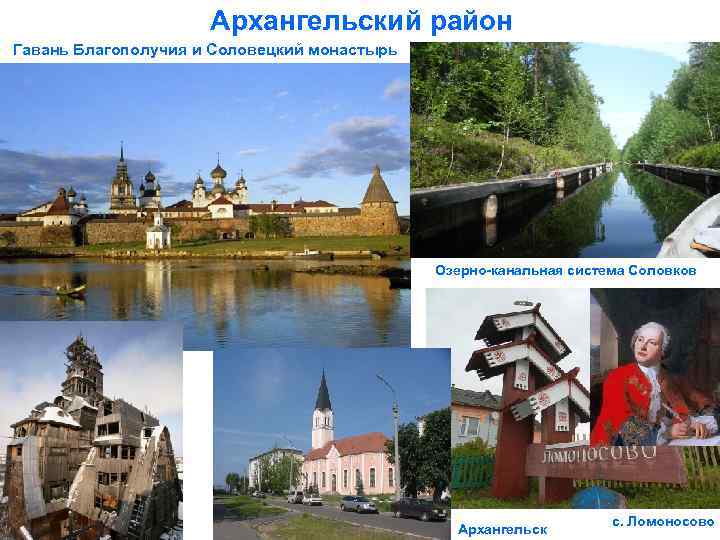 Архангельский район

Гавань Благополучия и Соловецкий монастырь

Озерно-канальная система Соловков

ЛОМОНОСОВО

Архангельск

с. Ломоносово